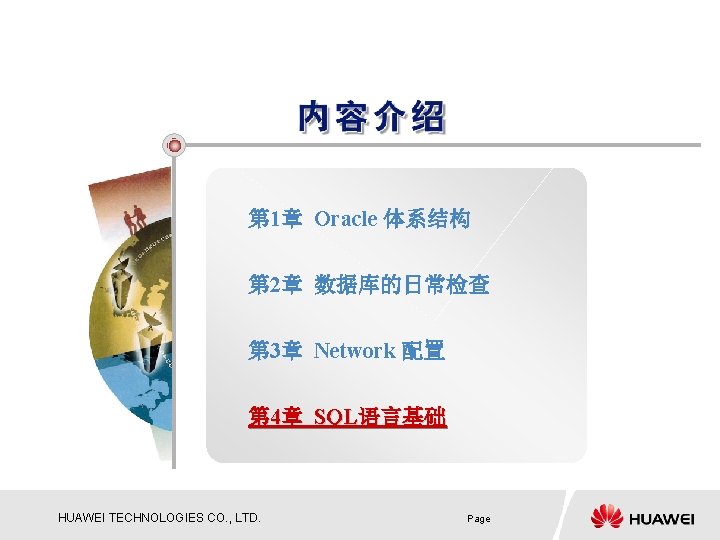 内容介绍

第1章 Oracle 体系结构

第2章 数据库的日常检查

第3章 Network 配置

第4章 SQL语言基础

HUAWEI TECHNOLOGIES CO., LTD.

Page

HUAWEI